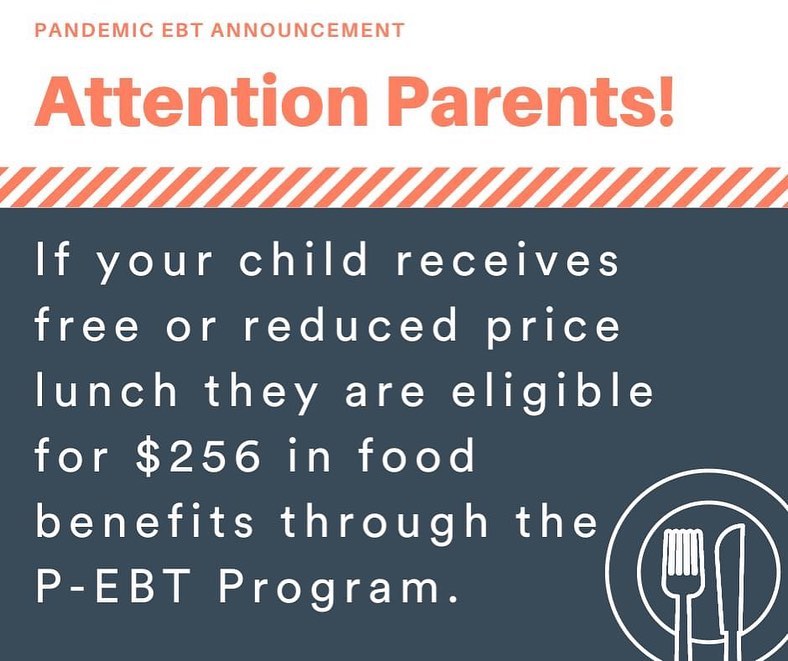 PANDEMIC EBT ANNOUNCEMENT

Attention Parents!

If your child receives free or reduced price lunch they are eligible for \$256 in food benefits through the P-EBT Program.